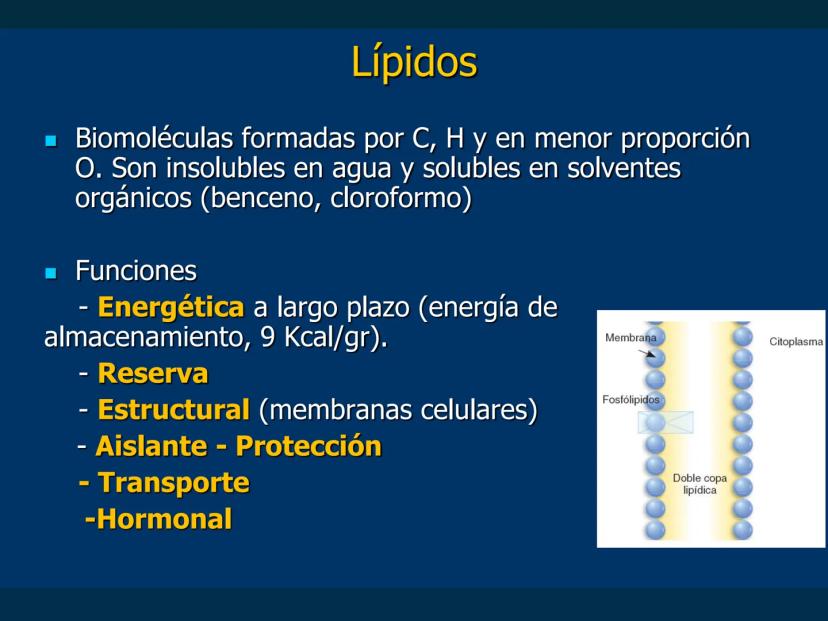 Lípidos

Biomoléculas formadas por C, H y en menor proporción O. Son insolubles en agua y solubles en solventes orgánicos (benceno, cloroformo)

Funciones

- Energética a largo plazo (energía de almacenamiento, 9 Kcal/gr).

- Reserva

- Estructural (membranas celulares)

- Aislante - Protección

- Transporte

-Hormonal

Membrana

Citoplasma

Fosfólipidos

Doble copa lipídica